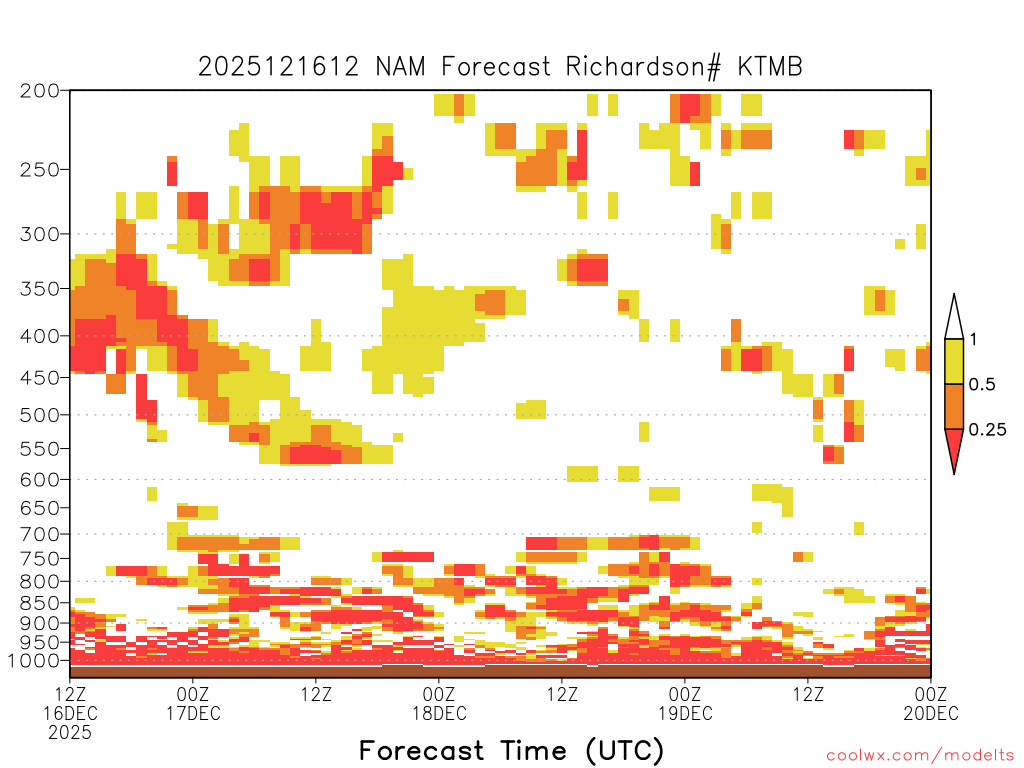 2025121612 NAM Forecast Richardson# KTMB

200
250
300
350
400
450
500
550
600
650
700
750
800
850
900
950
1000

1
0.5
0.25

12Z 16DEC 2025
00Z 17DEC
12Z
00Z 18DEC
12Z
00Z 19DEC
12Z
00Z 20DEC

Forecast Time (UTC)

coolwx.com/modelts